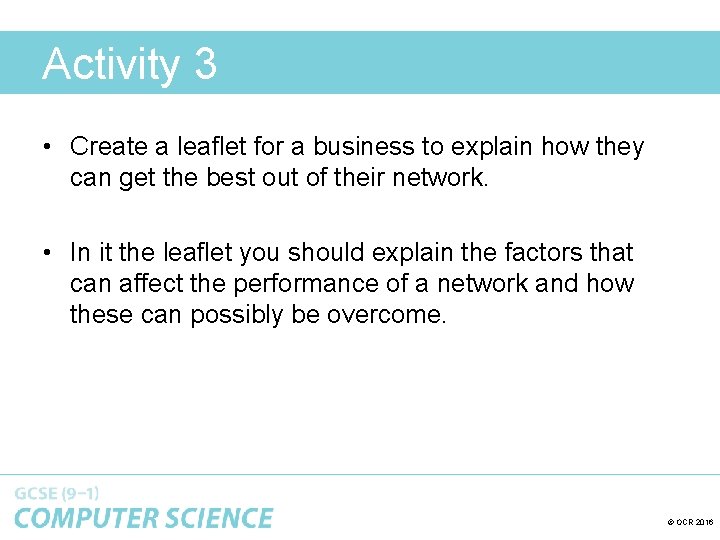 Activity 3

• Create a leaflet for a business to explain how they can get the best out of their network.

• In it the leaflet you should explain the factors that can affect the performance of a network and how these can possibly be overcome.

GCSE (9–1)
COMPUTER SCIENCE

© OCR 2016